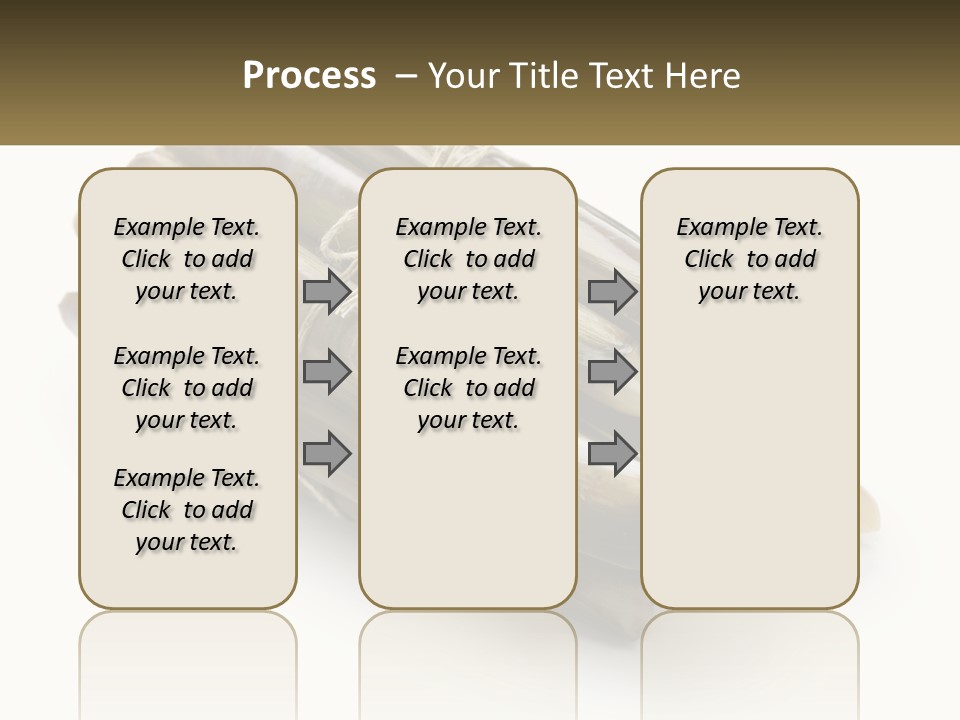 Process – Your Title Text Here

Example Text. Click to add your text.

Example Text. Click to add your text.

Example Text. Click to add your text.

Example Text. Click to add your text.

Example Text. Click to add your text.

Example Text. Click to add your text.